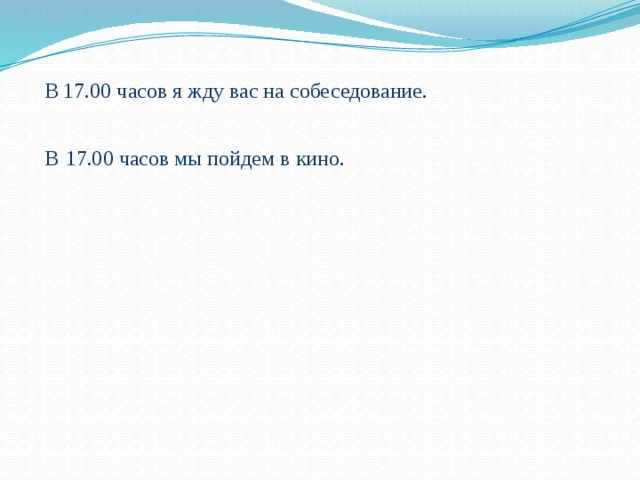 В 17.00 часов я жду вас на собеседование.

В 17.00 часов мы пойдем в кино.